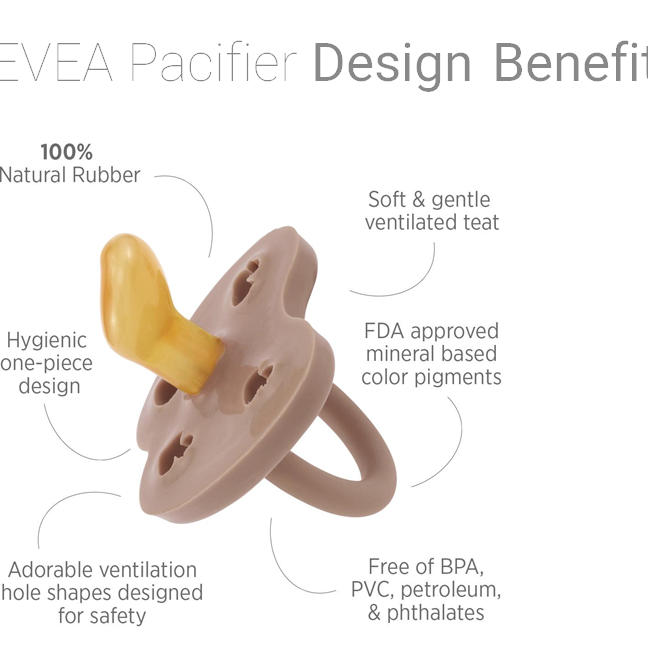 EVEA Pacifier Design Benefit

100%
Natural Rubber

Soft & gentle ventilated teat

Hygienic one-piece design

FDA approved mineral based color pigments

Adorable ventilation hole shapes designed for safety

Free of BPA, PVC, petroleum, & phthalates